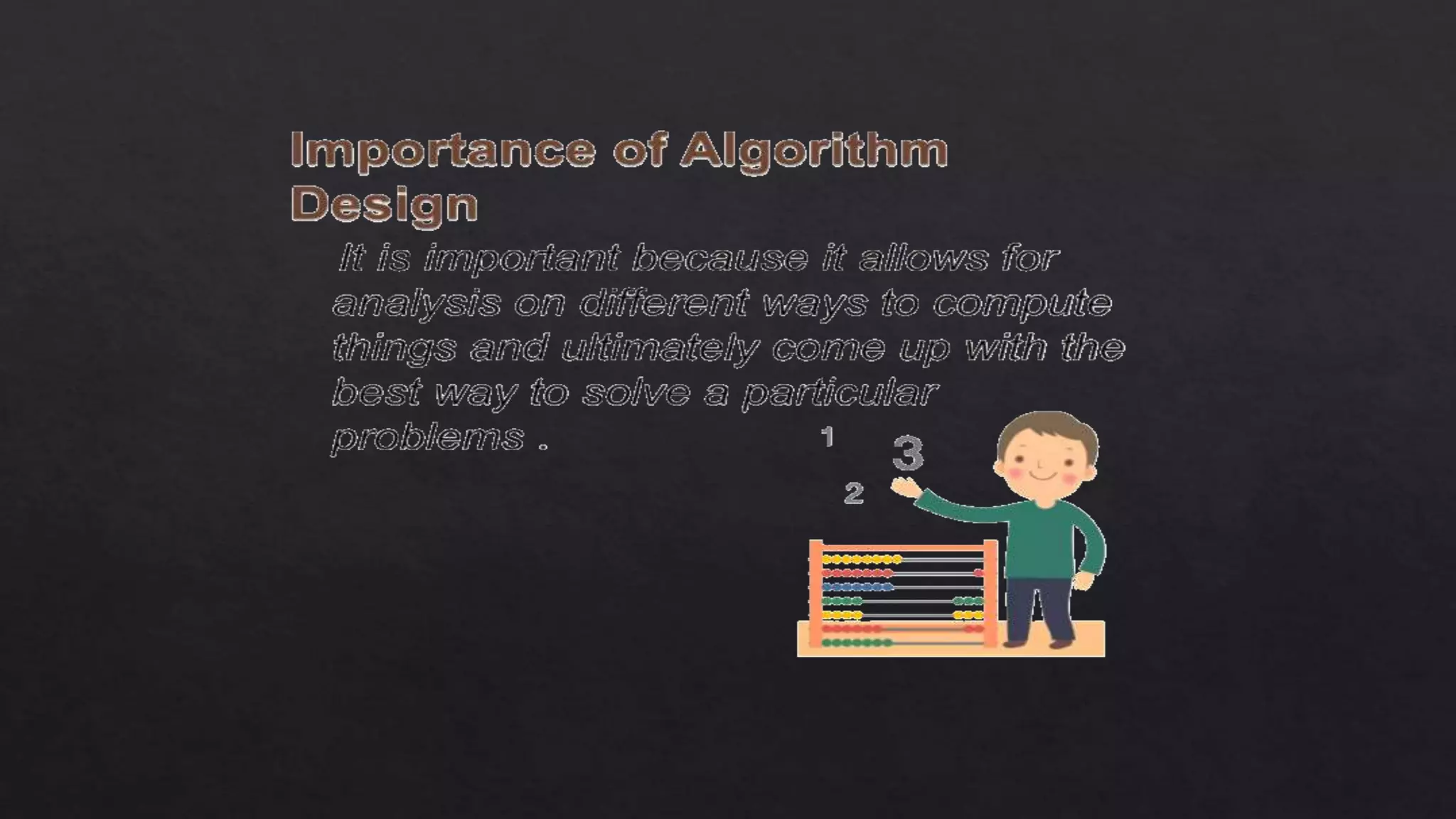 Importance of Algorithm Design

It is important because it allows for analysis on different ways to compute things and ultimately come up with the best way to solve a particular problems .

1
3
2